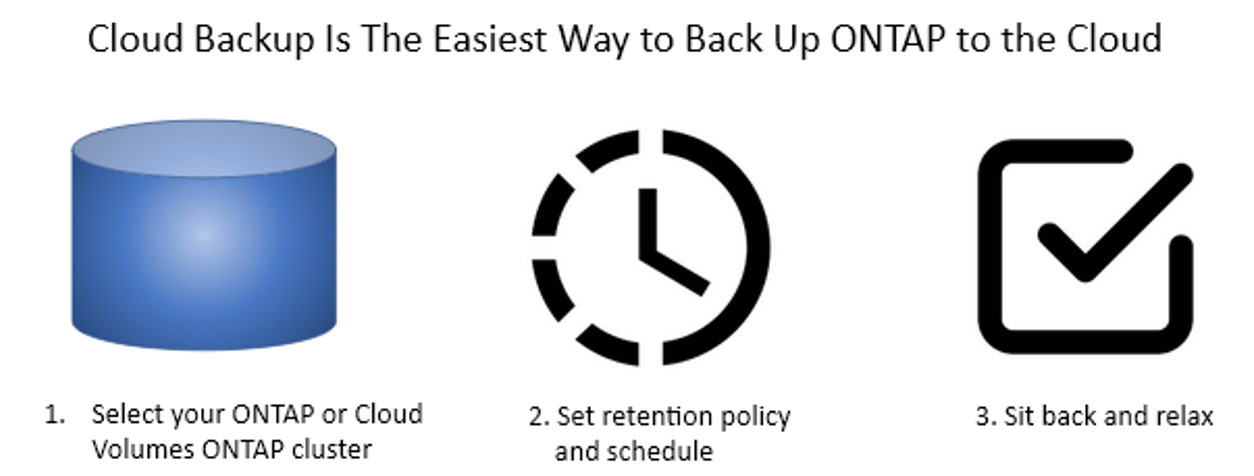 Cloud Backup Is The Easiest Way to Back Up ONTAP to the Cloud

1. Select your ONTAP or Cloud Volumes ONTAP cluster

2. Set retention policy and schedule

3. Sit back and relax